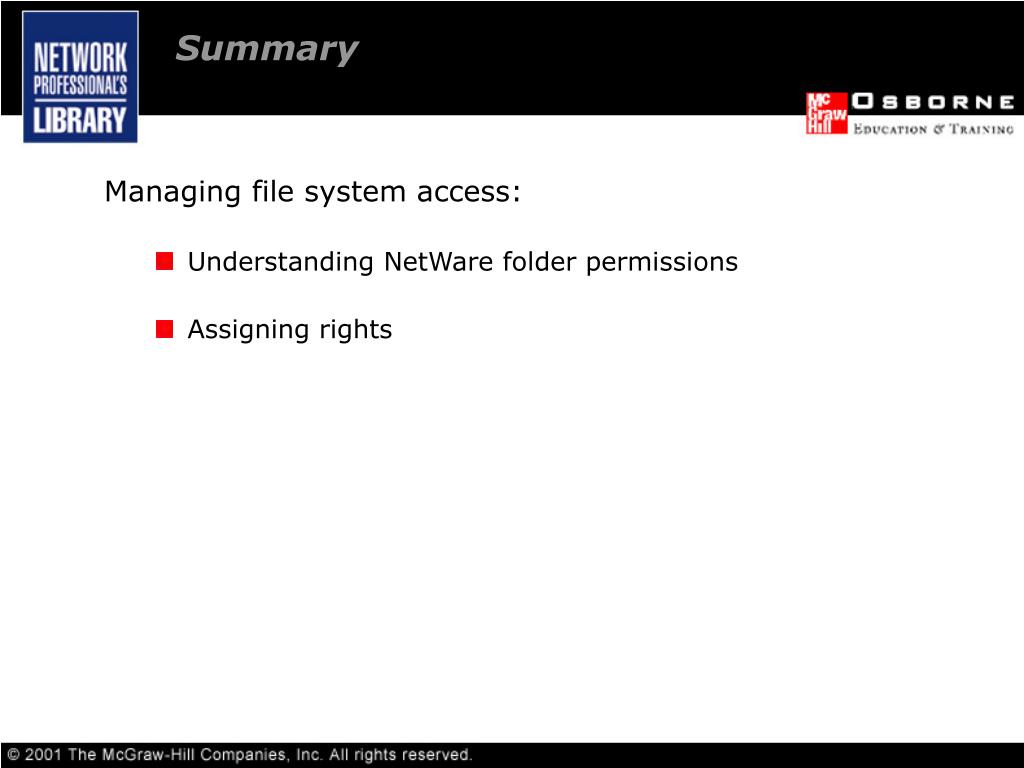 NETWORK PROFESSIONAL'S LIBRARY

Summary

Mc Graw Hill OSBORNE
EDUCATION & TRAINING

Managing file system access:

Understanding NetWare folder permissions

Assigning rights

© 2001 The McGraw-Hill Companies, Inc. All rights reserved.